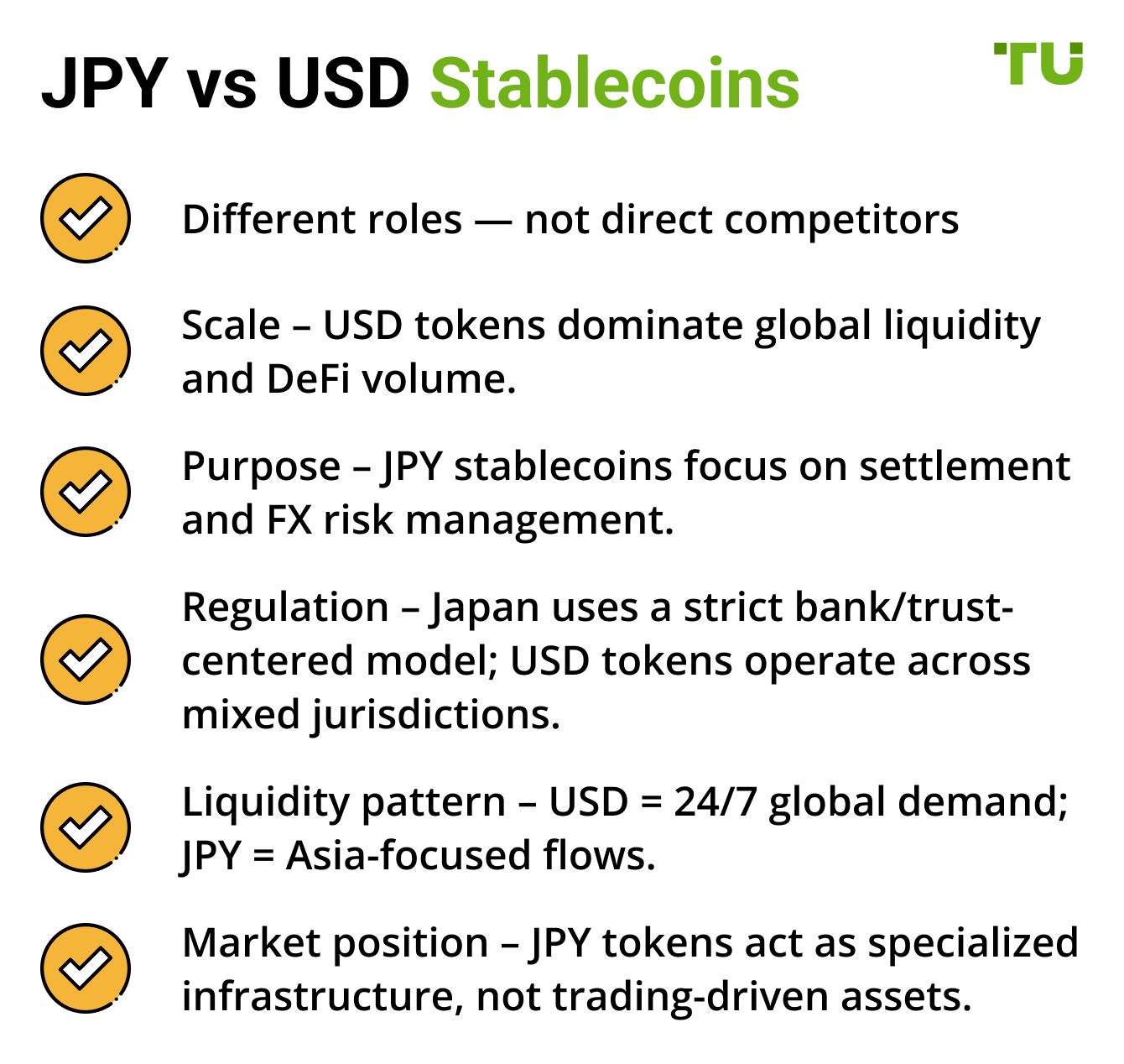 JPY vs USD Stablecoins

TU

Different roles — not direct competitors

Scale – USD tokens dominate global liquidity and DeFi volume.

Purpose – JPY stablecoins focus on settlement and FX risk management.

Regulation – Japan uses a strict bank/trust-centered model; USD tokens operate across mixed jurisdictions.

Liquidity pattern – USD = 24/7 global demand; JPY = Asia-focused flows.

Market position – JPY tokens act as specialized infrastructure, not trading-driven assets.